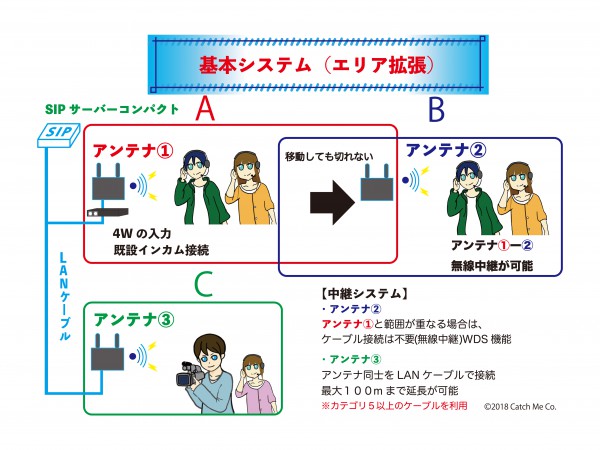 基本システム（エリア拡張）

SIP サーバーコンパクト

SIP

A

B

アンテナ①

移動しても切れない

アンテナ②

4W の入力
既設インカム接続

アンテナ①ー②
無線中継が可能

LANケーブル

C

アンテナ③

【中継システム】
・アンテナ②
アンテナ①と範囲が重なる場合は、
ケーブル接続は不要(無線中継)WDS 機能

・アンテナ③
アンテナ同士を LAN ケーブルで接続
最大１００m まで延長が可能
※カテゴリ５以上のケーブルを利用

©2018 Catch Me Co.